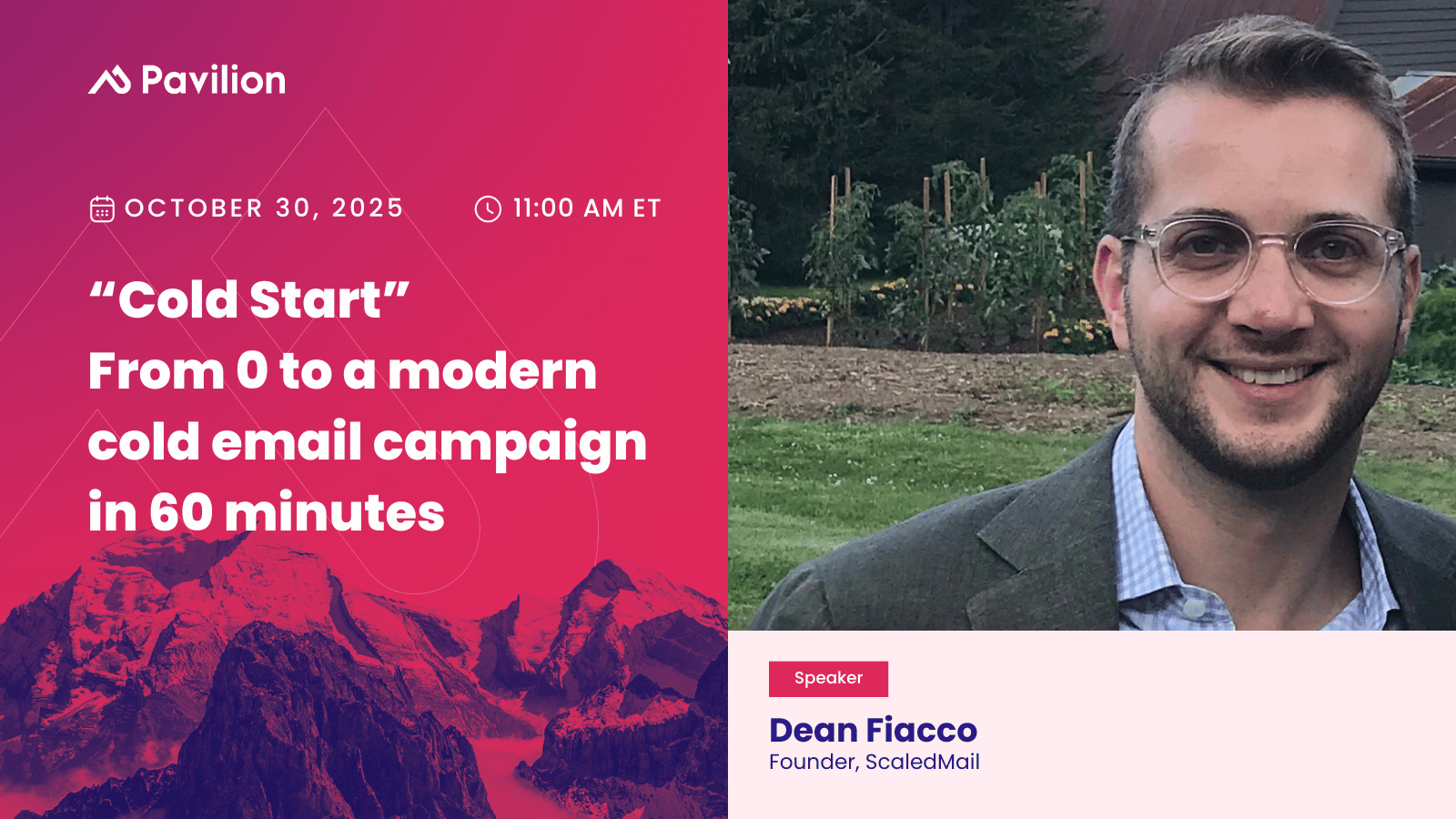 Pavilion

OCTOBER 30, 2025 11:00 AM ET

“Cold Start”
From 0 to a modern cold email campaign in 60 minutes

Speaker

Dean Fiacco
Founder, ScaledMail